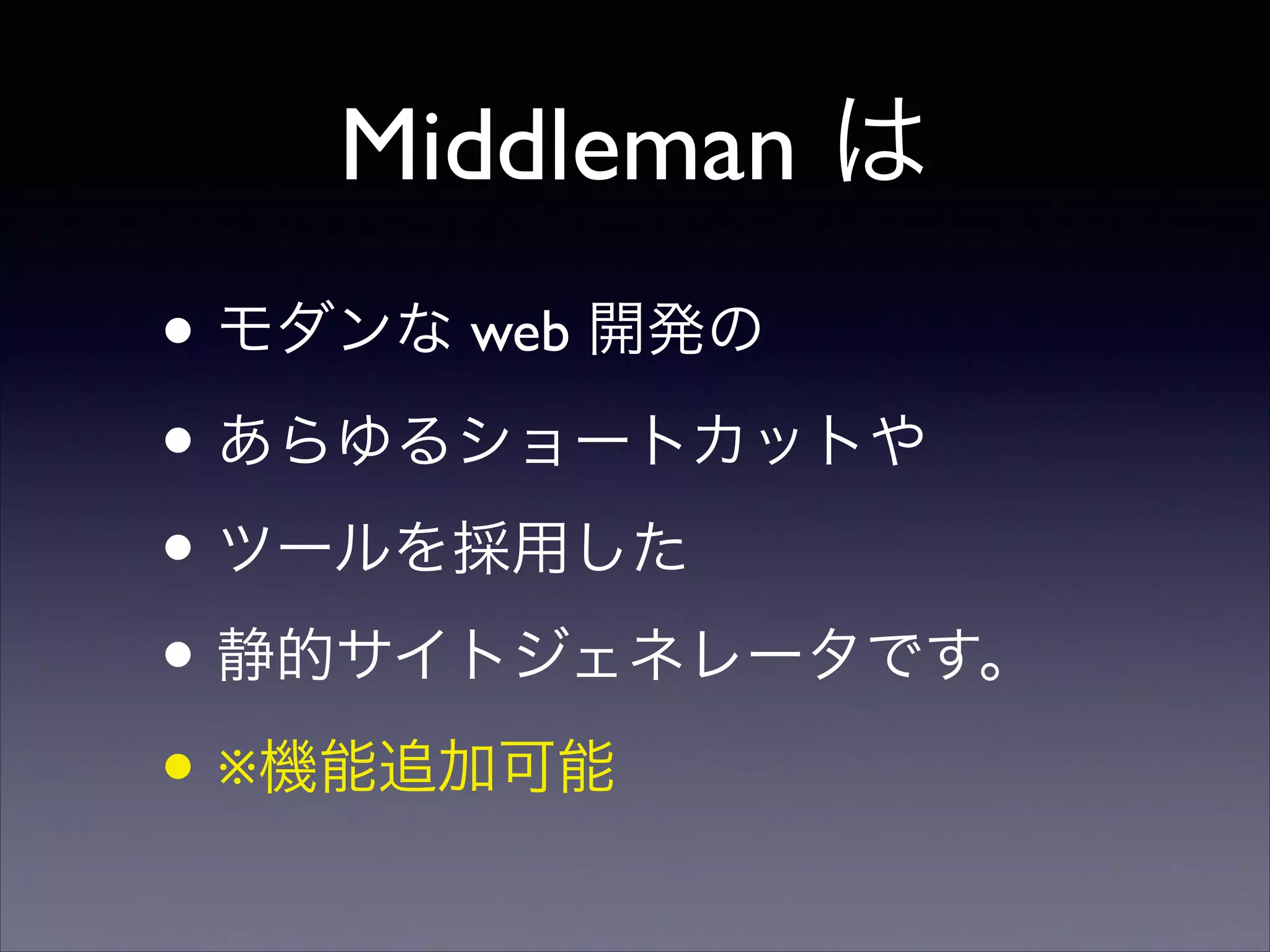 Middleman は

• モダンな web 開発の
• あらゆるショートカットや
• ツールを採用した
• 静的サイトジェネレータです。
• ※機能追加可能